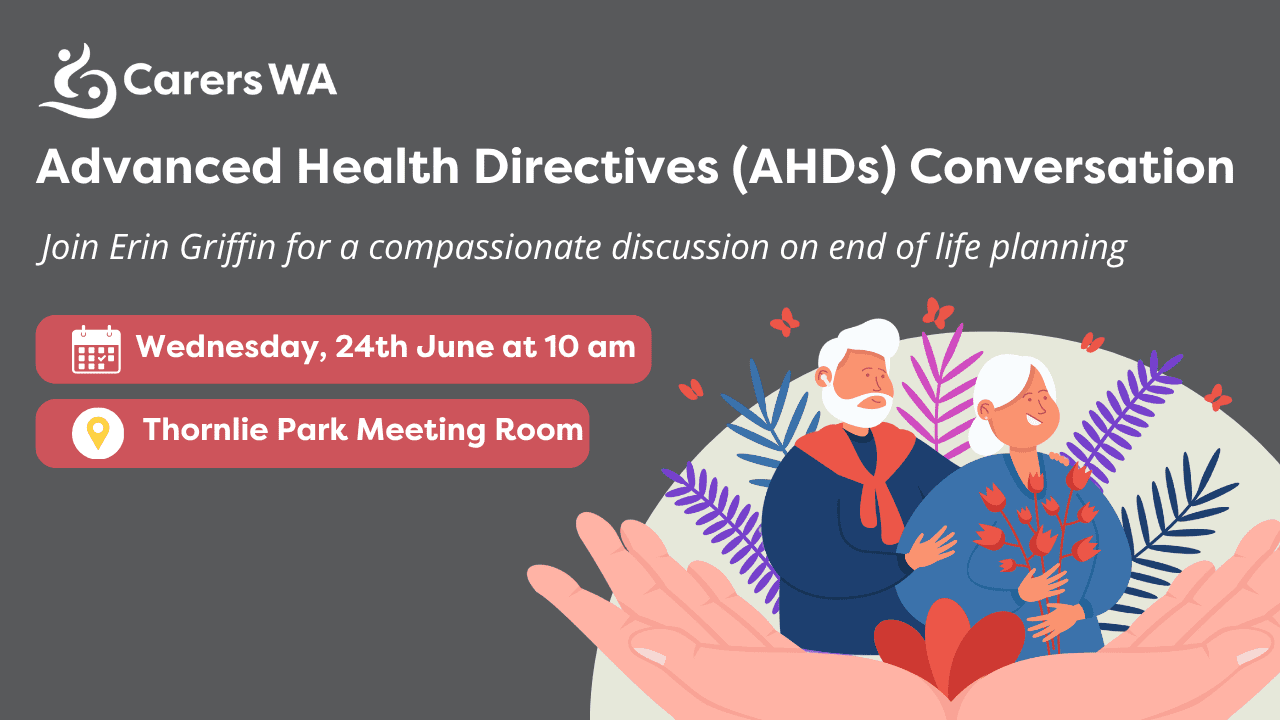 Carers WA

Advanced Health Directives (AHDs) Conversation

Join Erin Griffin for a compassionate discussion on end of life planning

Wednesday, 24th June at 10 am

Thornlie Park Meeting Room